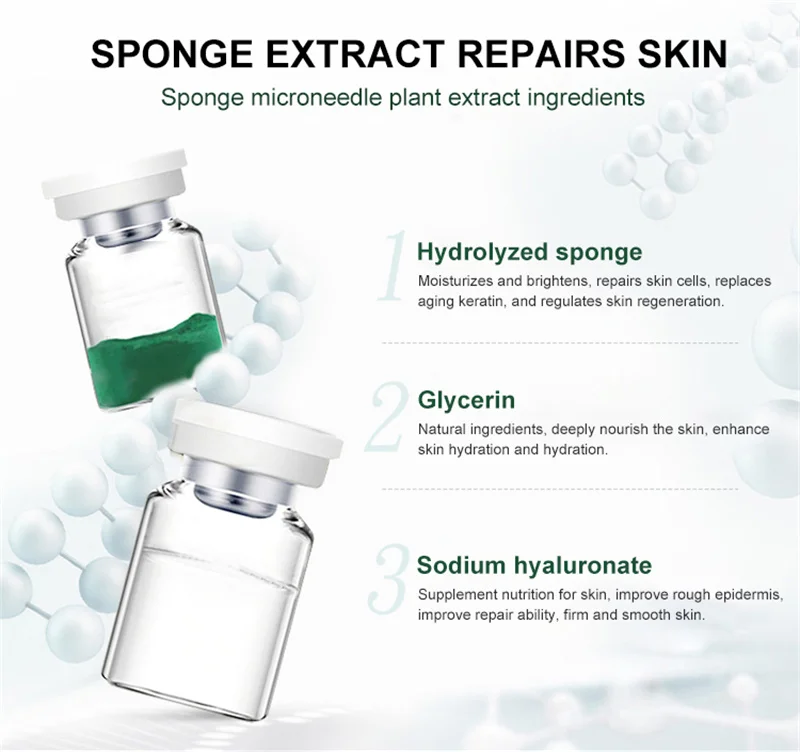 SPONGE EXTRACT REPAIRS SKIN

Sponge microneedle plant extract ingredients

1 Hydrolyzed sponge

Moisturizes and brightens, repairs skin cells, replaces aging keratin, and regulates skin regeneration.

2 Glycerin

Natural ingredients, deeply nourish the skin, enhance skin hydration and hydration.

3 Sodium hyaluronate

Supplement nutrition for skin, improve rough epidermis, improve repair ability, firm and smooth skin.